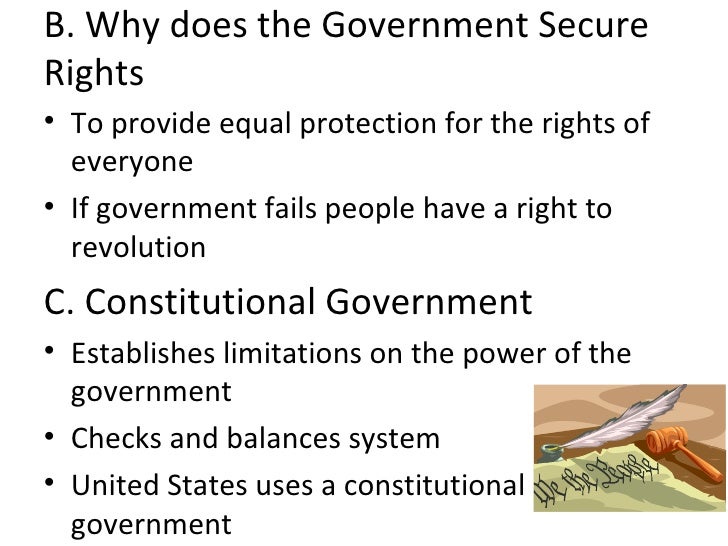 B. Why does the Government Secure Rights

• To provide equal protection for the rights of everyone

• If government fails people have a right to revolution

C. Constitutional Government

• Establishes limitations on the power of the government

• Checks and balances system

• United States uses a constitutional government

We the People